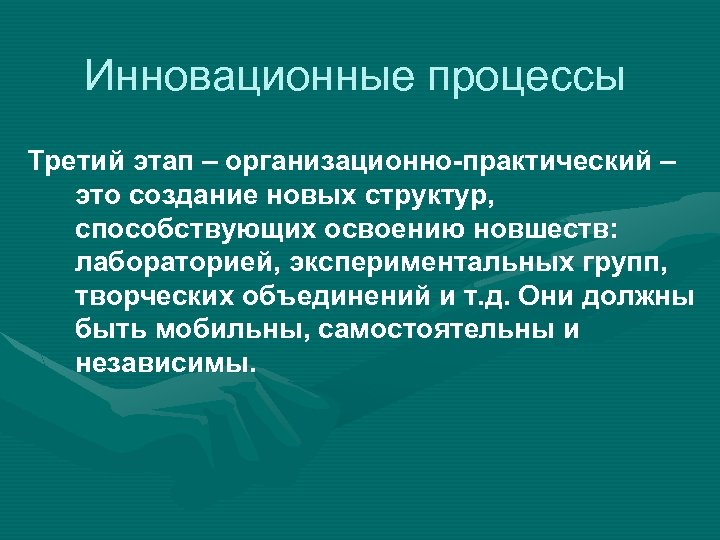 Инновационные процессы

Третий этап – организационно-практический – это создание новых структур, способствующих освоению новшеств: лабораторией, экспериментальных групп, творческих объединений и т.д. Они должны быть мобильны, самостоятельны и независимы.